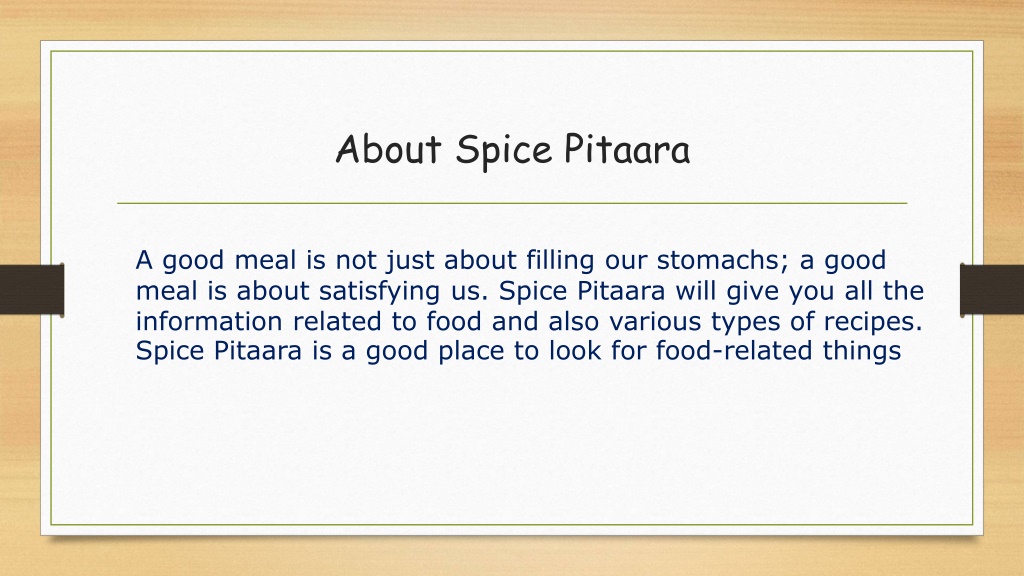 About Spice Pitaara

A good meal is not just about filling our stomachs; a good meal is about satisfying us. Spice Pitaara will give you all the information related to food and also various types of recipes. Spice Pitaara is a good place to look for food-related things